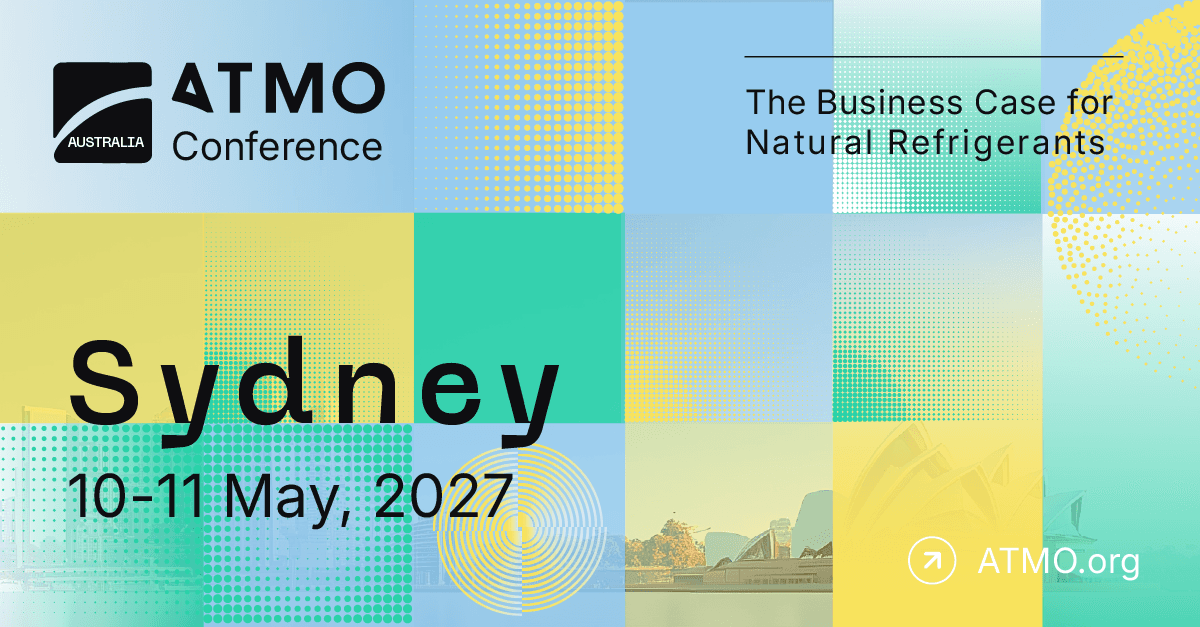 AUSTRALIA
ATMO
Conference

The Business Case for Natural Refrigerants

Sydney

10-11 May, 2027

ATMO.org